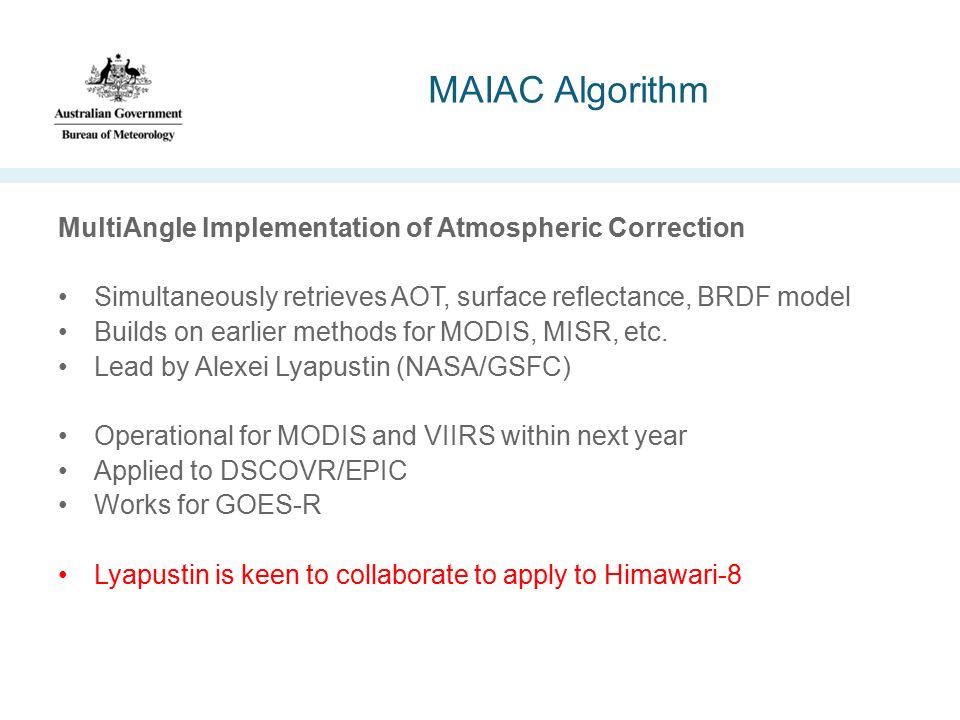 Australian Government
Bureau of Meteorology

MAIAC Algorithm

MultiAngle Implementation of Atmospheric Correction

• Simultaneously retrieves AOT, surface reflectance, BRDF model
• Builds on earlier methods for MODIS, MISR, etc.
• Lead by Alexei Lyapustin (NASA/GSFC)

• Operational for MODIS and VIIRS within next year
• Applied to DSCOVR/EPIC
• Works for GOES-R

• Lyapustin is keen to collaborate to apply to Himawari-8